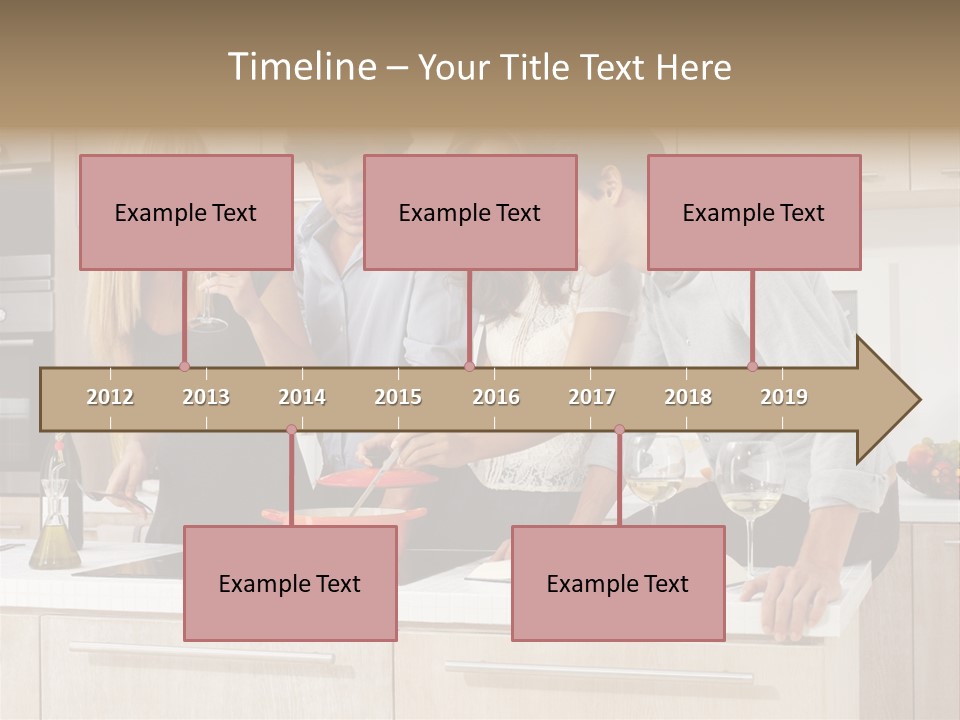 Timeline – Your Title Text Here

Example Text

Example Text

Example Text

2012 2013 2014 2015 2016 2017 2018 2019

Example Text

Example Text